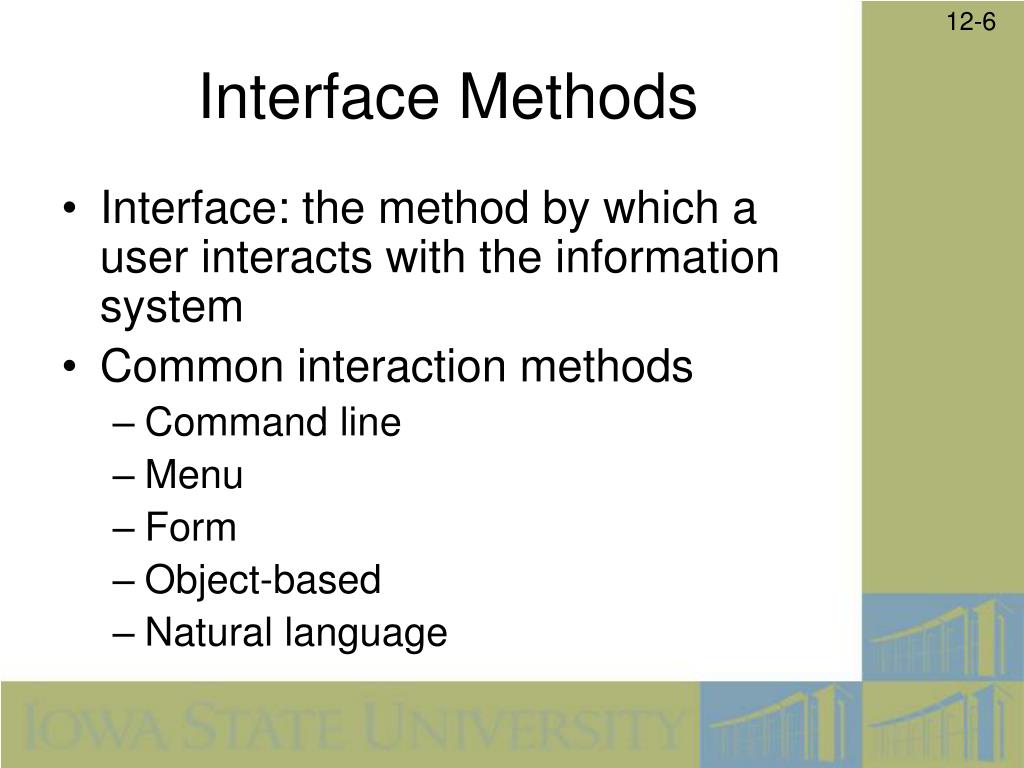 12-6

Interface Methods

• Interface: the method by which a user interacts with the information system
• Common interaction methods
– Command line
– Menu
– Form
– Object-based
– Natural language

IOWA STATE UNIVERSITY